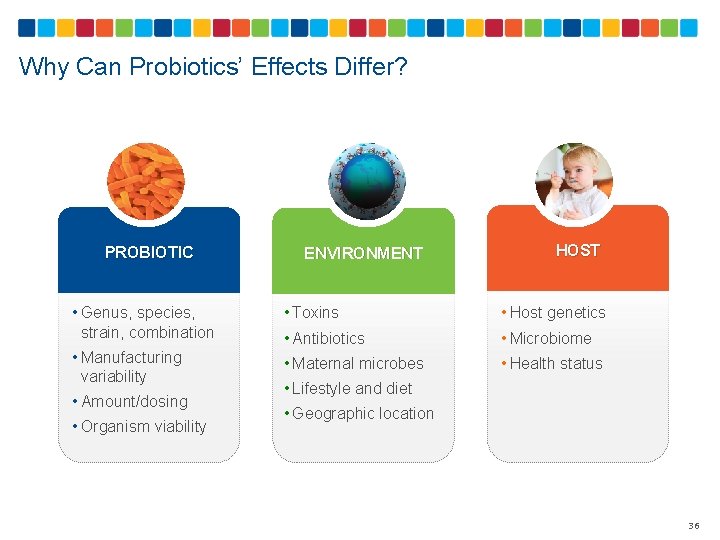 Why Can Probiotics' Effects Differ?

PROBIOTIC

• Genus, species, strain, combination
• Manufacturing variability
• Amount/dosing
• Organism viability

ENVIRONMENT

• Toxins
• Antibiotics
• Maternal microbes
• Lifestyle and diet
• Geographic location

HOST

• Host genetics
• Microbiome
• Health status

36